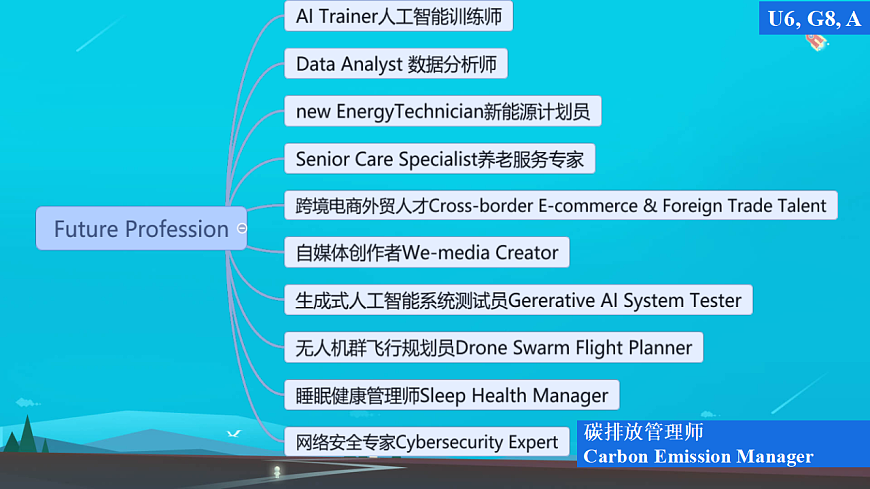 U6, G8, A

Future Profession

AI Trainer人工智能训练师

Data Analyst 数据分析师

new EnergyTechnician新能源计划员

Senior Care Specialist养老服务专家

跨境电商外贸人才Cross-border E-commerce & Foreign Trade Talent

自媒体创作者We-media Creator

生成式人工智能系统测试员Gererative AI System Tester

无人机群飞行规划员Drone Swarm Flight Planner

睡眠健康管理师Sleep Health Manager

网络安全专家Cybersecurity Expert

碳排放管理师
Carbon Emission Manager